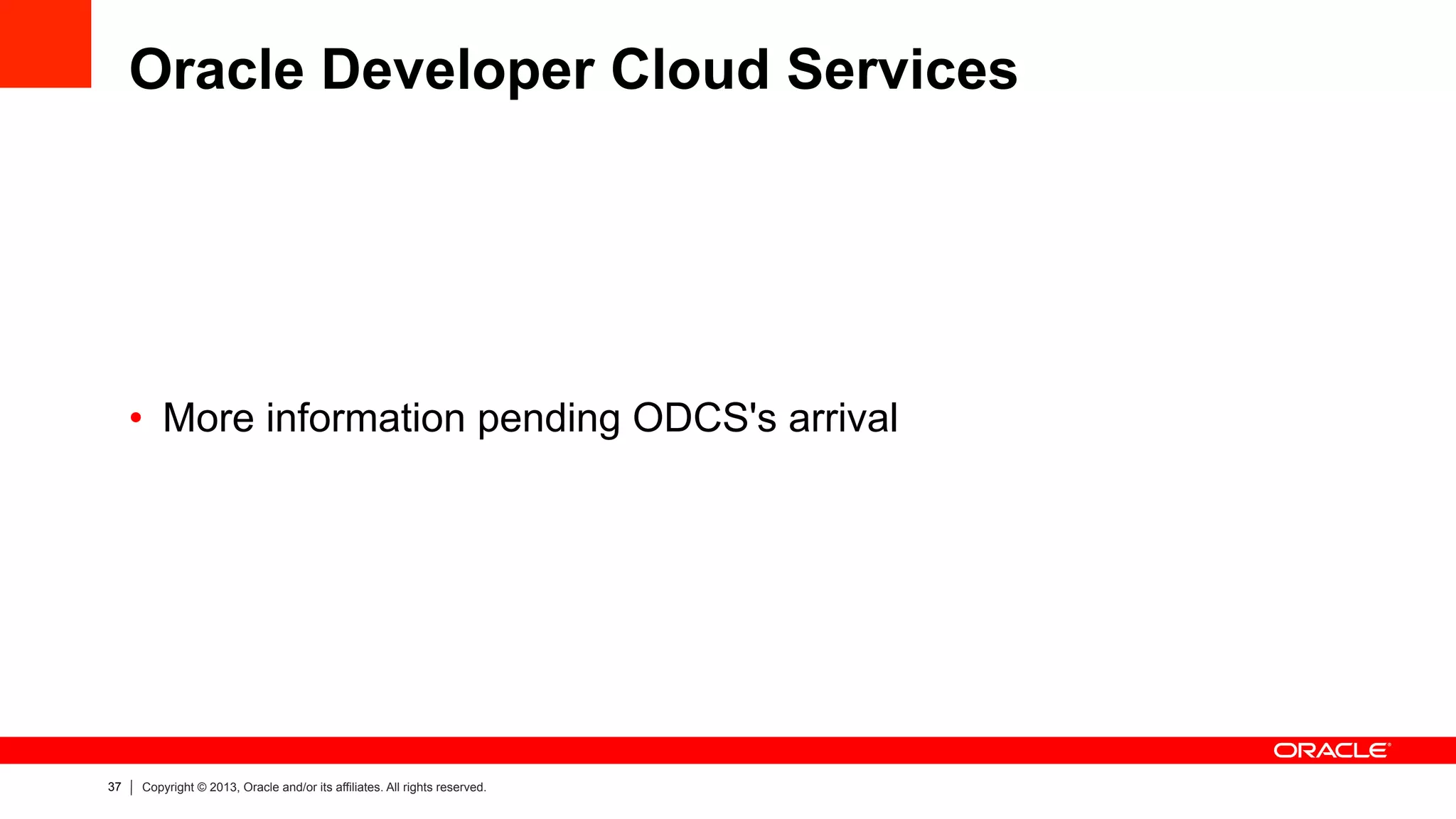 Oracle Developer Cloud Services

• More information pending ODCS's arrival

ORACLE®

37 | Copyright © 2013, Oracle and/or its affiliates. All rights reserved.